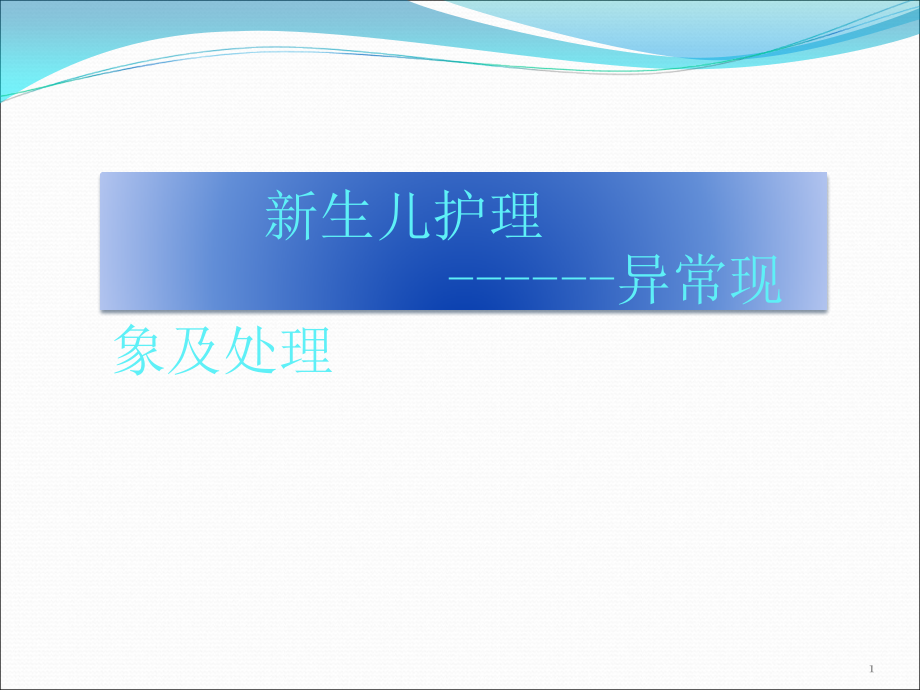 新生儿护理

-------异常现象及处理

1